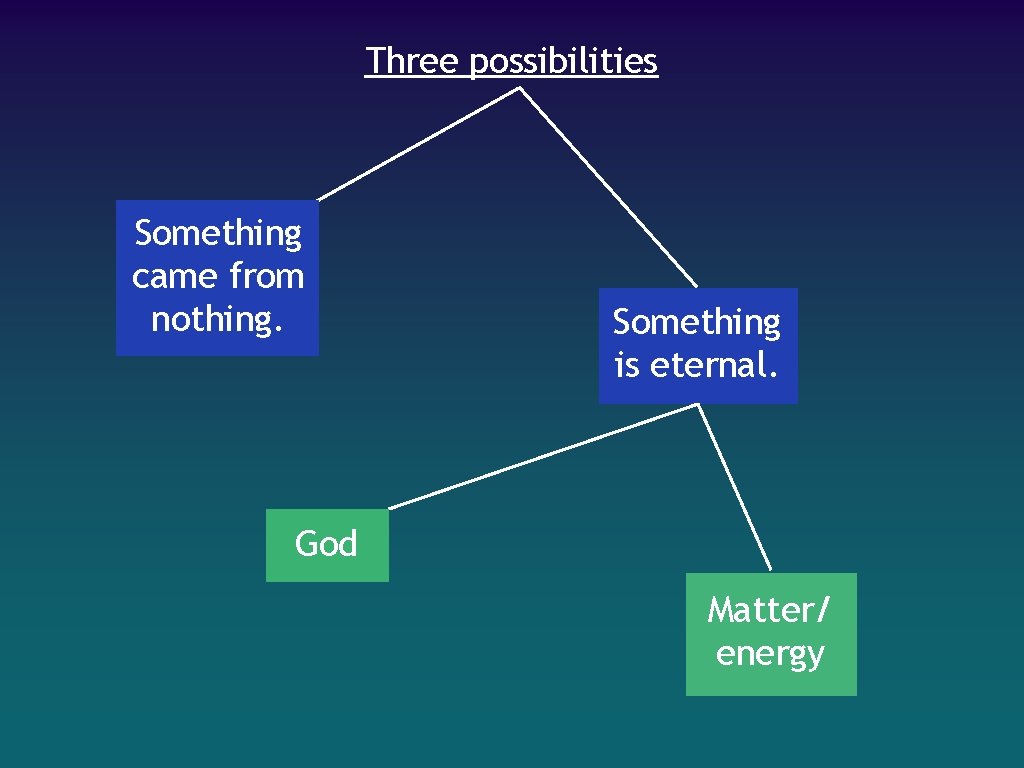 Three possibilities

Something came from nothing.

Something is eternal.

God

Matter/ energy